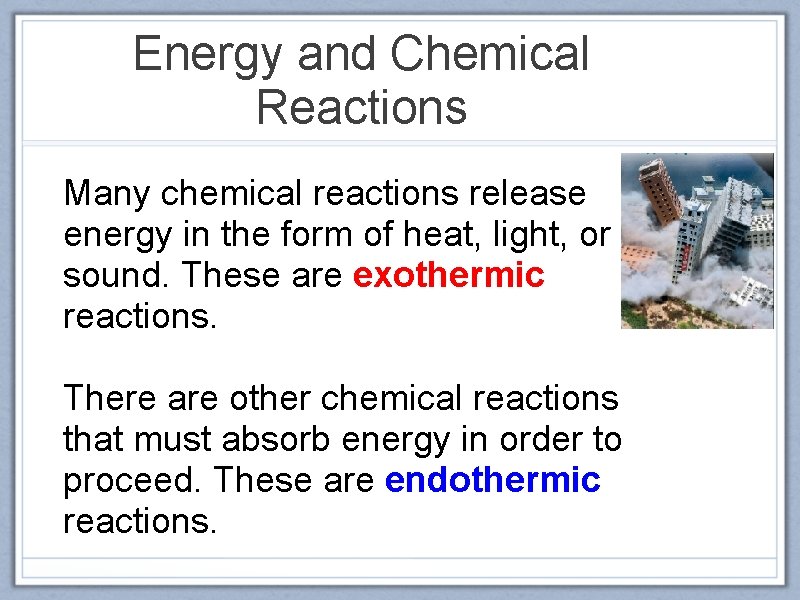 Energy and Chemical Reactions

Many chemical reactions release energy in the form of heat, light, or sound. These are exothermic reactions.

There are other chemical reactions that must absorb energy in order to proceed. These are endothermic reactions.